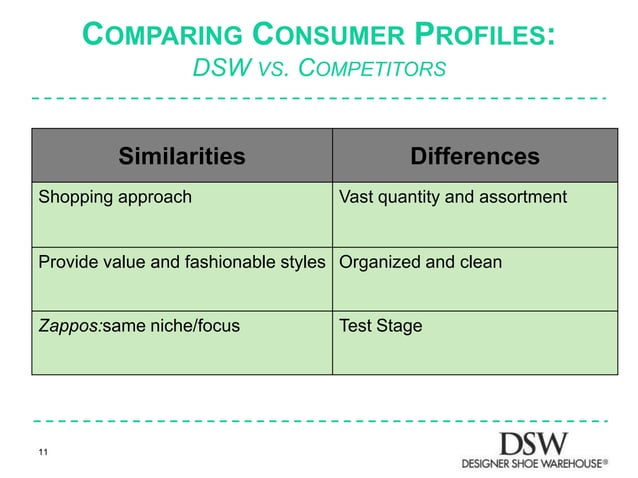 COMPARING CONSUMER PROFILES:
DSW VS. COMPETITORS

| Similarities | Differences |
|---|---|
| Shopping approach | Vast quantity and assortment |
| Provide value and fashionable styles | Organized and clean |
| Zappos:same niche/focus | Test Stage |

11

DSW
DESIGNER SHOE WAREHOUSE®